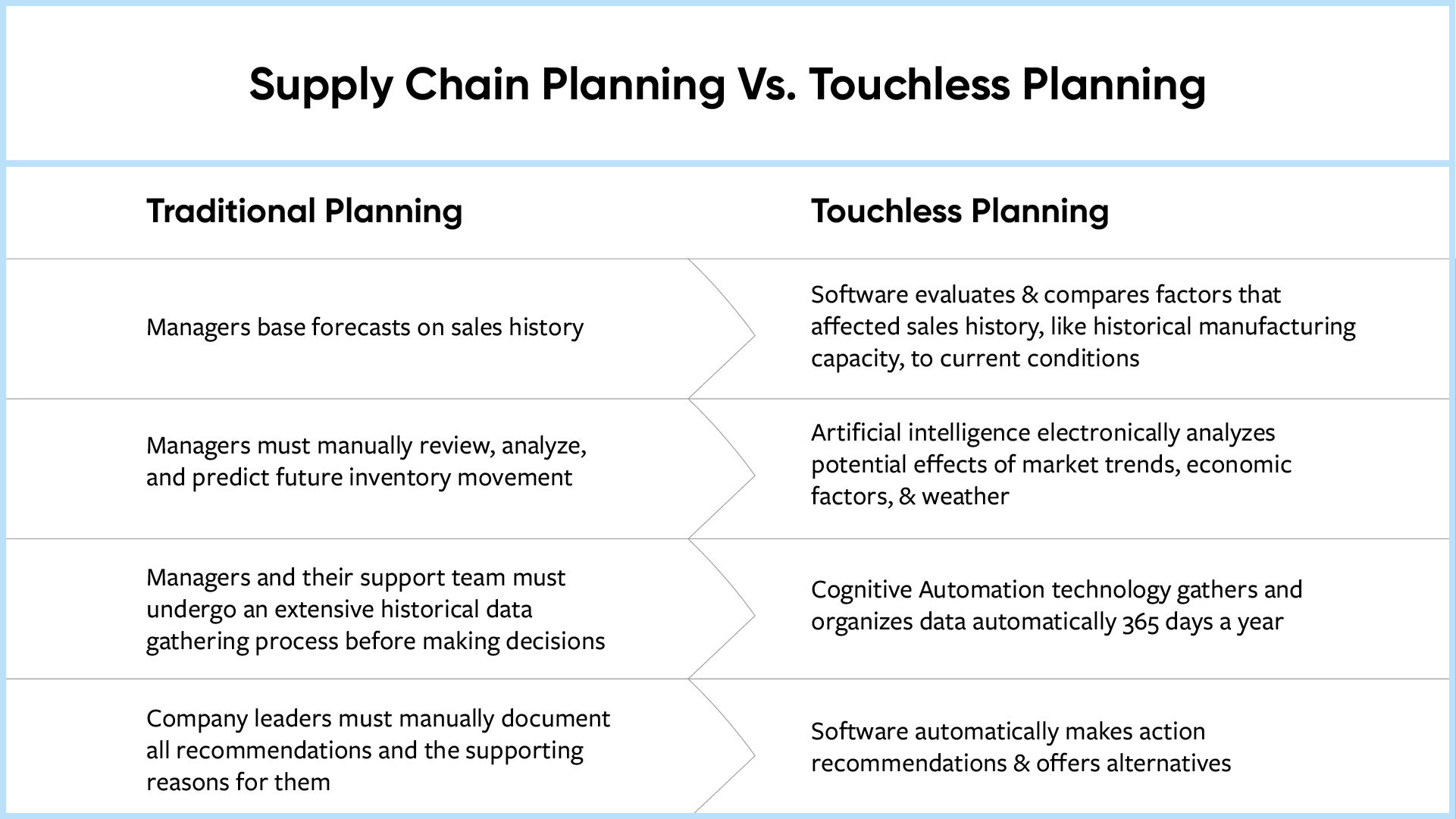 Supply Chain Planning Vs. Touchless Planning

| Traditional Planning | Touchless Planning |
|---|---|
| Managers base forecasts on sales history | Software evaluates & compares factors that affected sales history, like historical manufacturing capacity, to current conditions |
| Managers must manually review, analyze, and predict future inventory movement | Artificial intelligence electronically analyzes potential effects of market trends, economic factors, & weather |
| Managers and their support team must undergo an extensive historical data gathering process before making decisions | Cognitive Automation technology gathers and organizes data automatically 365 days a year |
| Company leaders must manually document all recommendations and the supporting reasons for them | Software automatically makes action recommendations & offers alternatives |